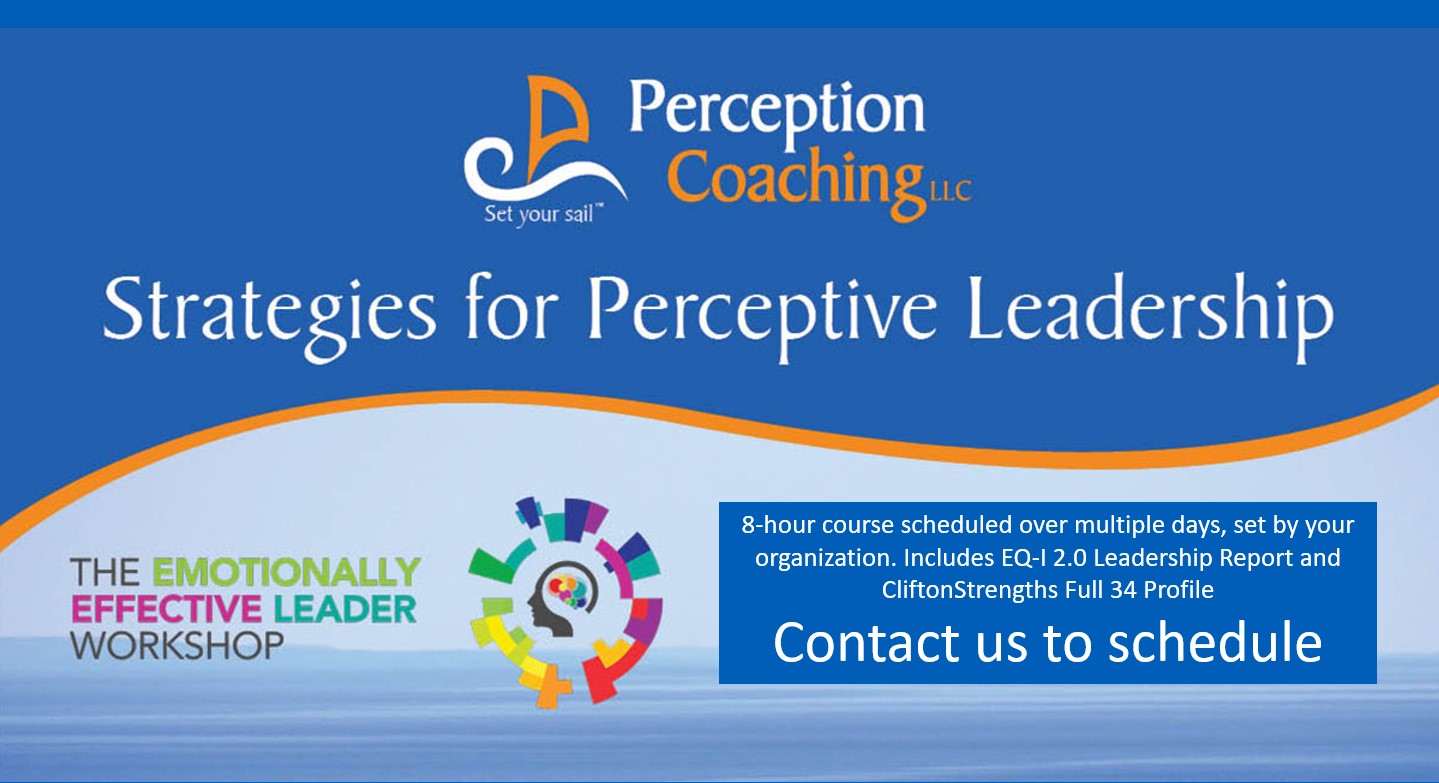 Perception Coaching LLC

Set your sail™

Strategies for Perceptive Leadership

THE EMOTIONALLY EFFECTIVE LEADER WORKSHOP

8-hour course scheduled over multiple days, set by your organization. Includes EQ-I 2.0 Leadership Report and CliftonStrengths Full 34 Profile

Contact us to schedule